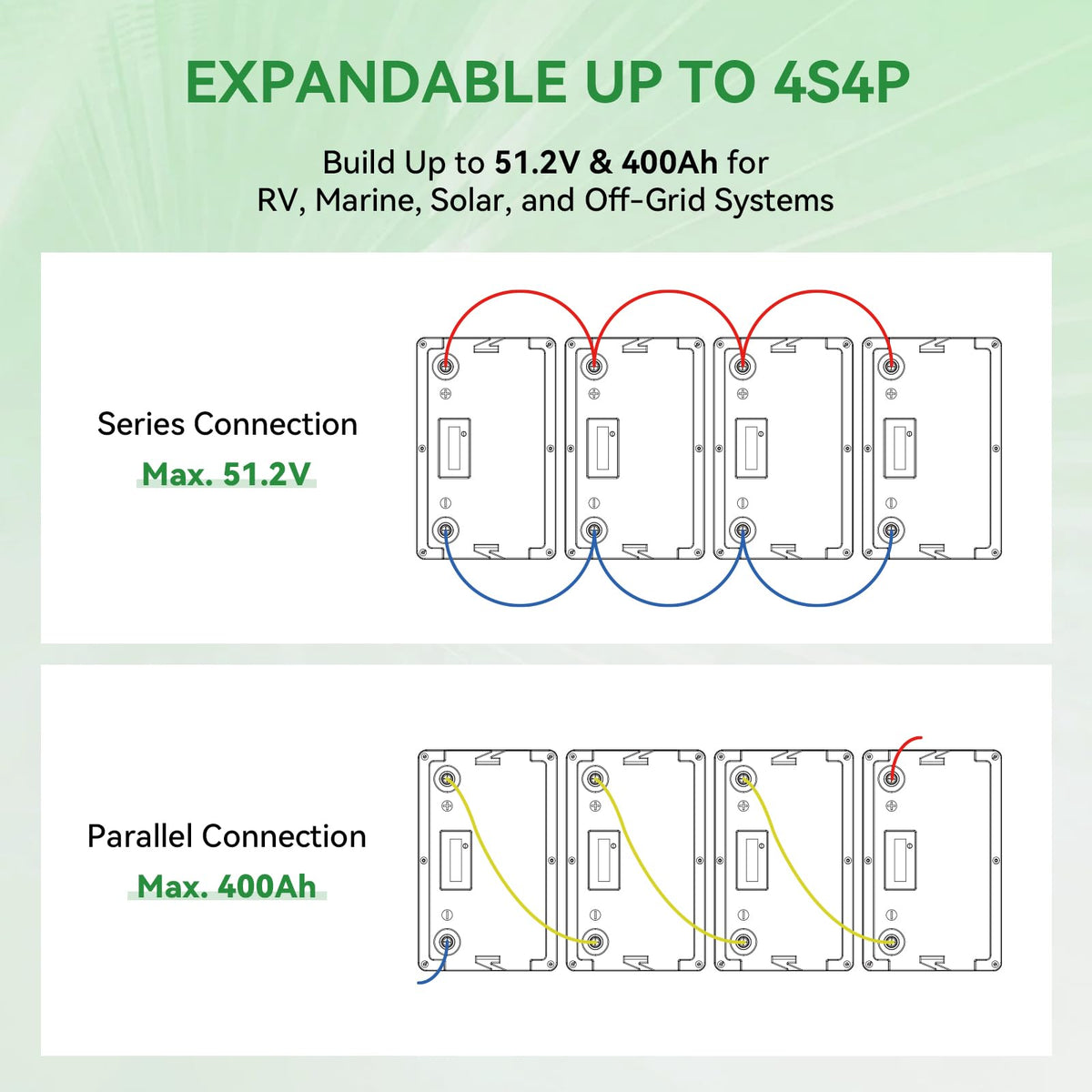 EXPANDABLE UP TO 4S4P

Build Up to 51.2V & 400Ah for RV, Marine, Solar, and Off-Grid Systems

Series Connection
Max. 51.2V

Parallel Connection
Max. 400Ah